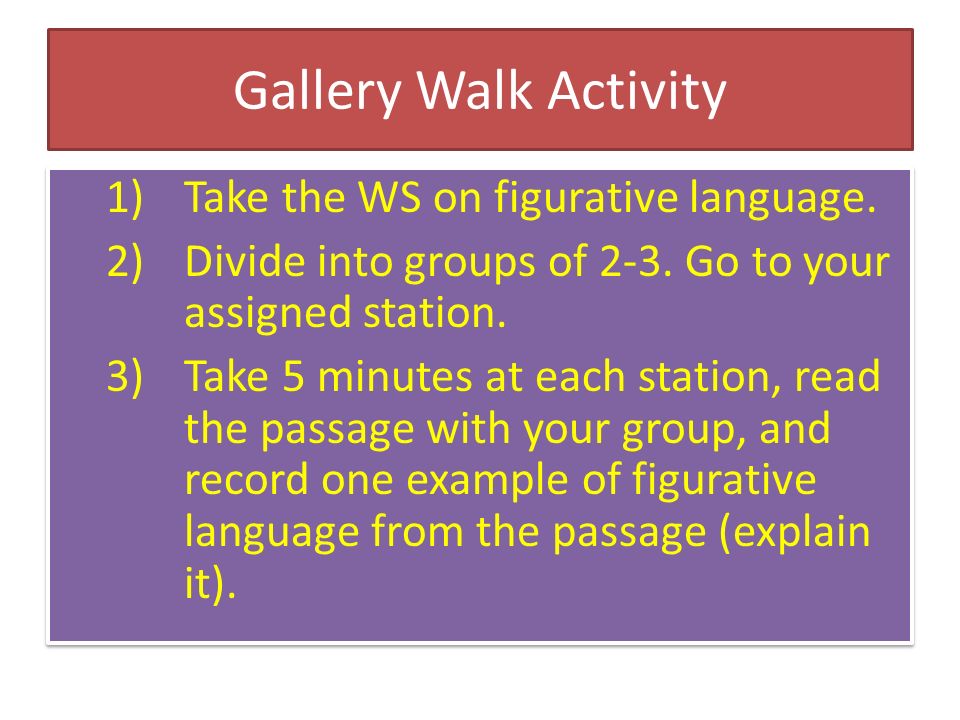 Gallery Walk Activity

1) Take the WS on figurative language.
2) Divide into groups of 2-3. Go to your assigned station.
3) Take 5 minutes at each station, read the passage with your group, and record one example of figurative language from the passage (explain it).